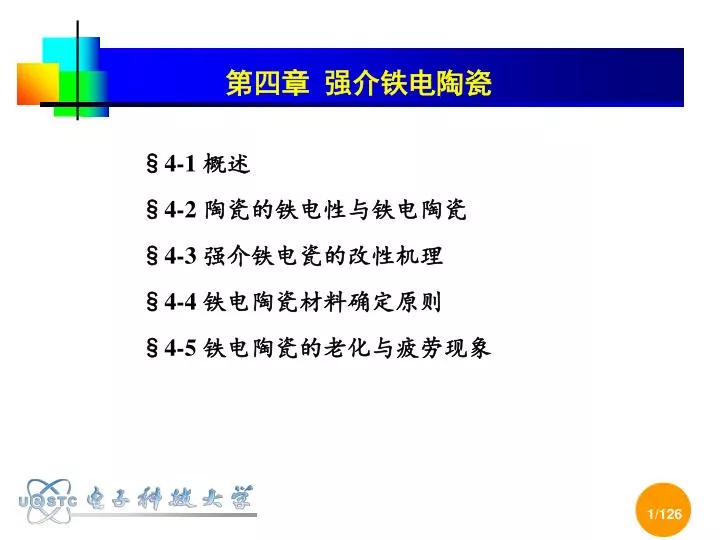 第四章 强介铁电陶瓷

§4-1 概述

§4-2 陶瓷的铁电性与铁电陶瓷

§4-3 强介铁电瓷的改性机理

§4-4 铁电陶瓷材料确定原则

§4-5 铁电陶瓷的老化与疲劳现象

UESTC 电子科技大学

1/126